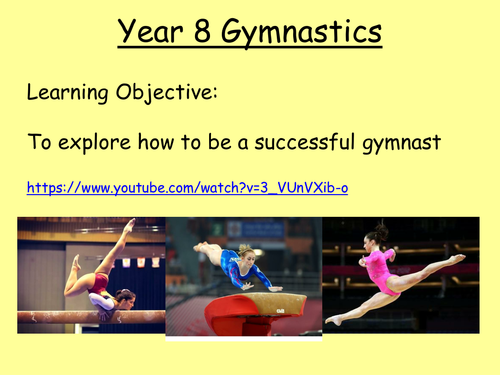 Year 8 Gymnastics

Learning Objective:

To explore how to be a successful gymnast

https://www.youtube.com/watch?v=3_VUnVXib-o